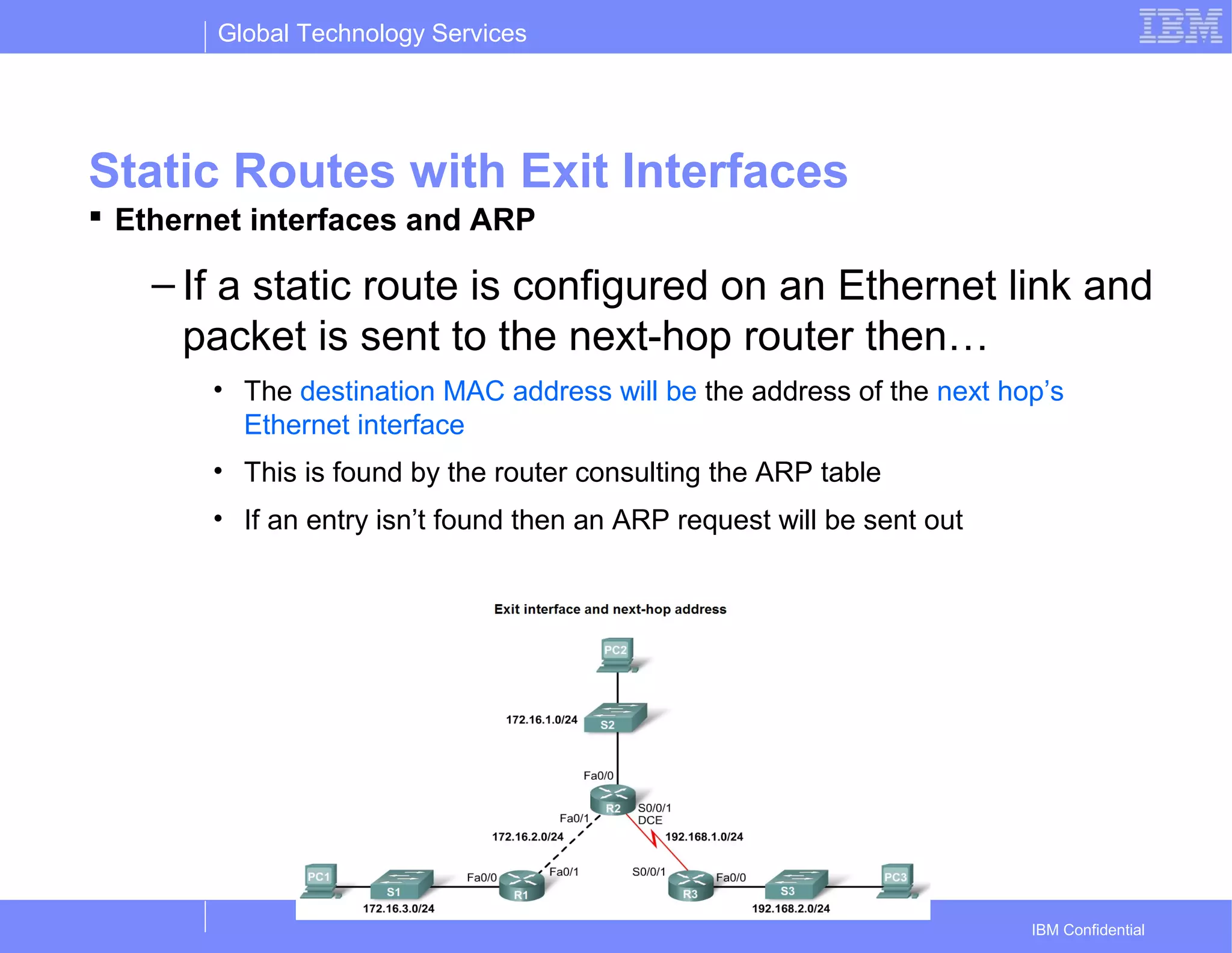 Global Technology Services

IBM

Static Routes with Exit Interfaces

▪ Ethernet interfaces and ARP

– If a static route is configured on an Ethernet link and packet is sent to the next-hop router then…

• The destination MAC address will be the address of the next hop's Ethernet interface

• This is found by the router consulting the ARP table

• If an entry isn't found then an ARP request will be sent out

Exit interface and next-hop address

PC2

172.16.1.0/24

S2

Fa0/0

R2

S0/0/1
DCE

Fa0/1

172.16.2.0/24

192.168.1.0/24

PC1

S1

Fa0/0

R1

Fa0/1

S0/0/1

R3

Fa0/0

S3

PC3

172.16.3.0/24

192.168.2.0/24

IBM Confidential